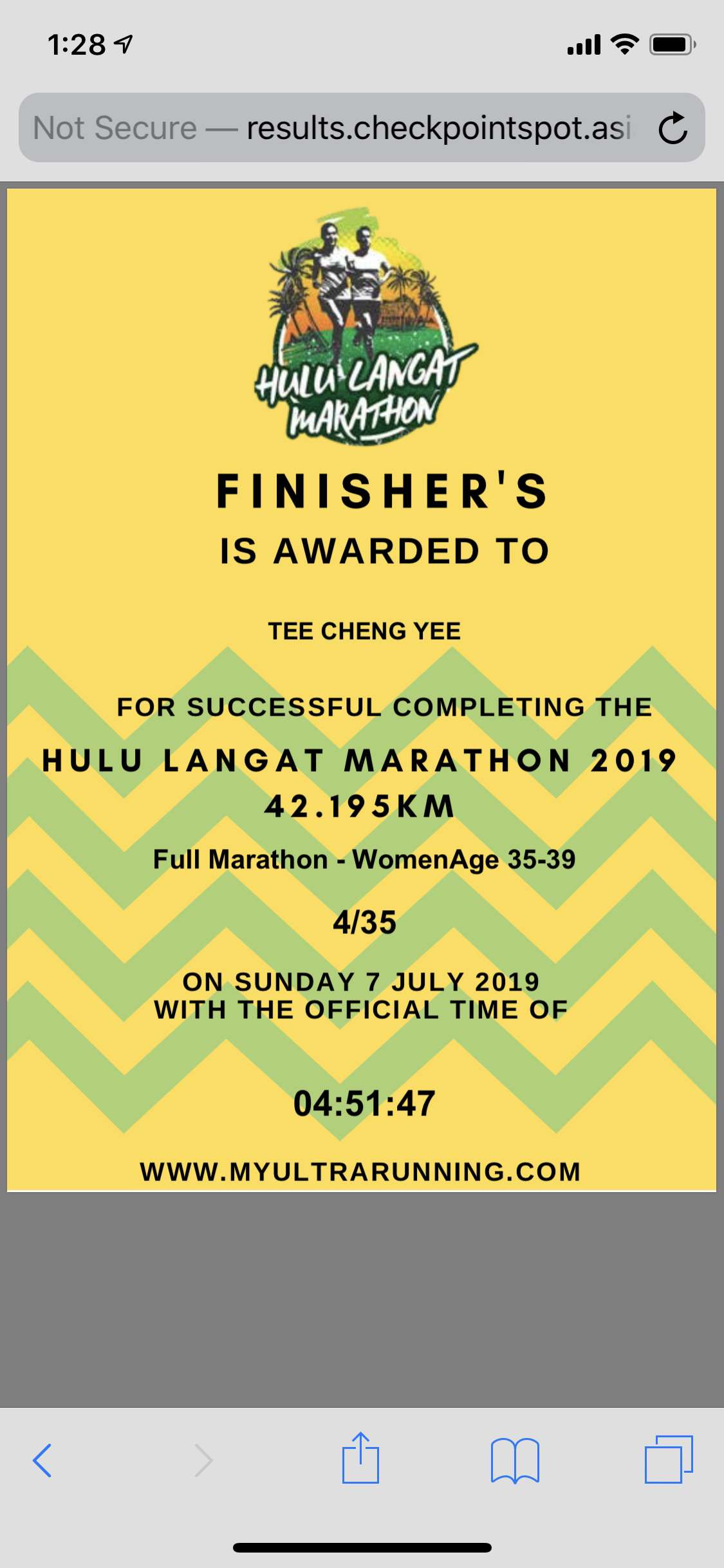 1:28

Not Secure — results.checkpointspot.asi

HULU LANGAT MARATHON

FINISHER'S

IS AWARDED TO

TEE CHENG YEE

FOR SUCCESSFUL COMPLETING THE

HULU LANGAT MARATHON 2019

42.195KM

Full Marathon - WomenAge 35-39

4/35

ON SUNDAY 7 JULY 2019
WITH THE OFFICIAL TIME OF

04:51:47

WWW.MYULTRARUNNING.COM